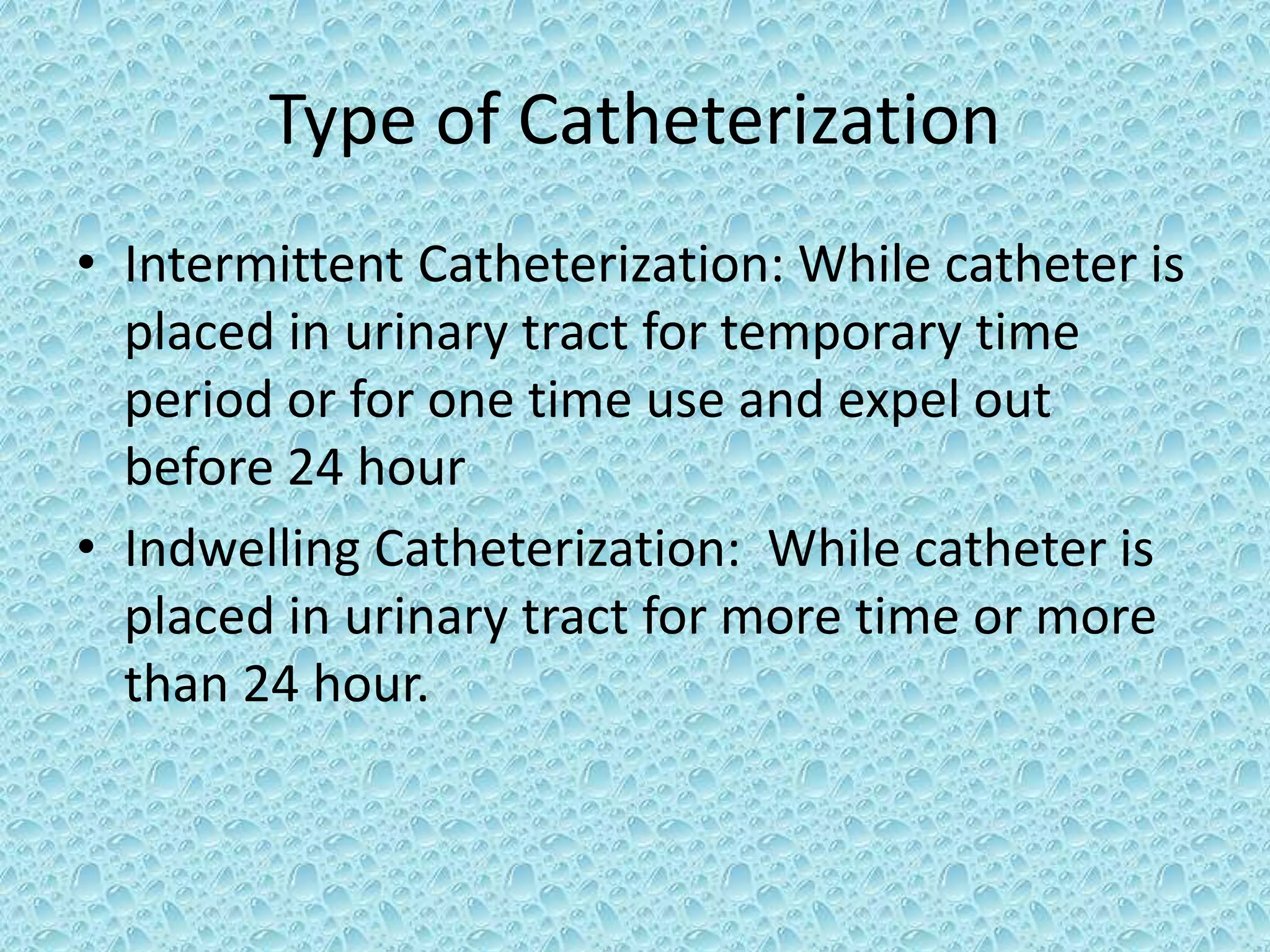 Type of Catheterization

• Intermittent Catheterization: While catheter is placed in urinary tract for temporary time period or for one time use and expel out before 24 hour

• Indwelling Catheterization: While catheter is placed in urinary tract for more time or more than 24 hour.